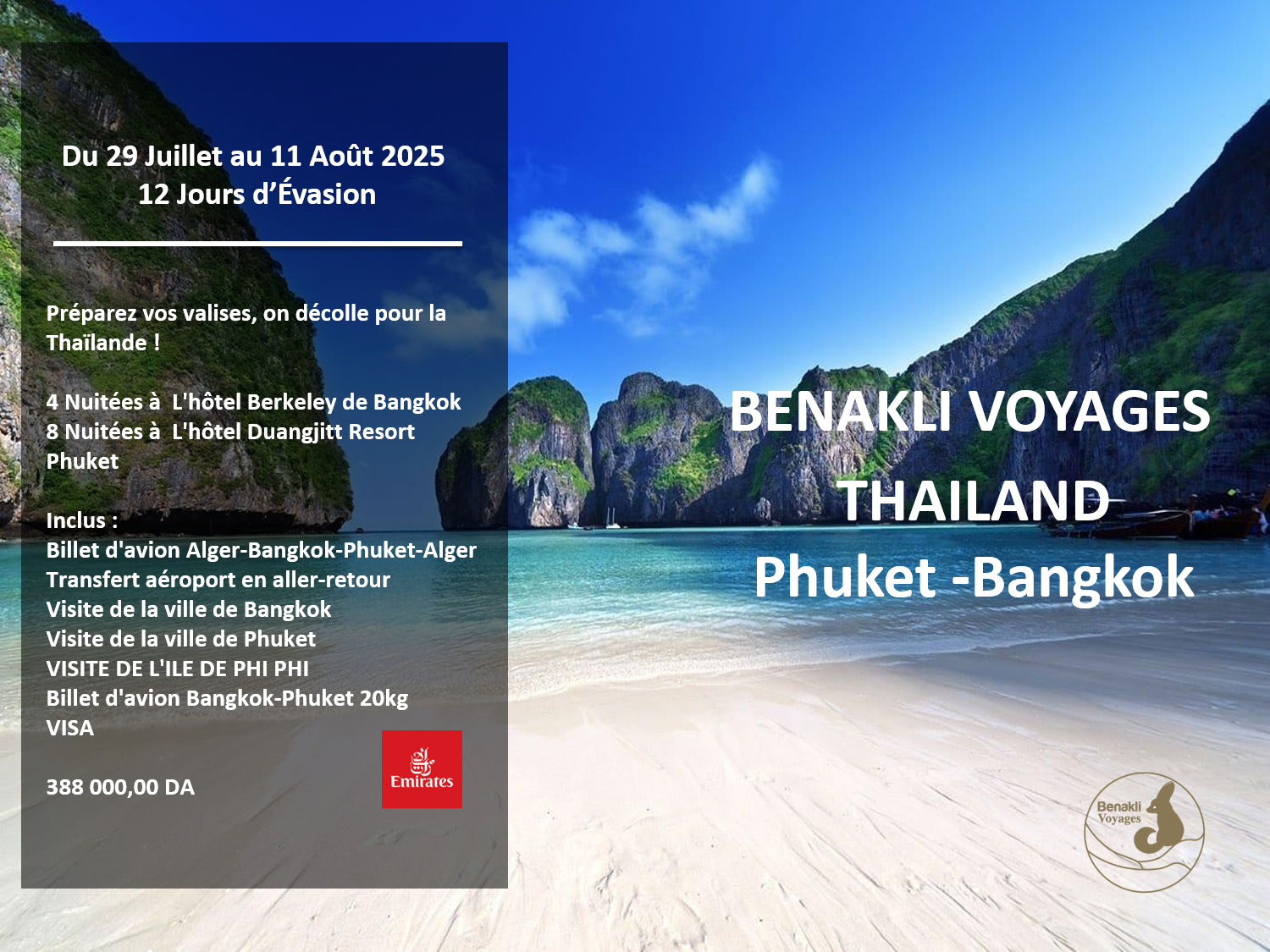 Du 29 Juillet au 11 Août 2025
12 Jours d'Évasion

Préparez vos valises, on décolle pour la Thaïlande !

4 Nuitées à L'hôtel Berkeley de Bangkok
8 Nuitées à L'hôtel Duangjitt Resort Phuket

Inclus :
Billet d'avion Alger-Bangkok-Phuket-Alger
Transfert aéroport en aller-retour
Visite de la ville de Bangkok
Visite de la ville de Phuket
VISITE DE L'ILE DE PHI PHI
Billet d'avion Bangkok-Phuket 20kg
VISA

388 000,00 DA

Emirates

BENAKLI VOYAGES
THAILAND
Phuket -Bangkok

Benakli Voyages